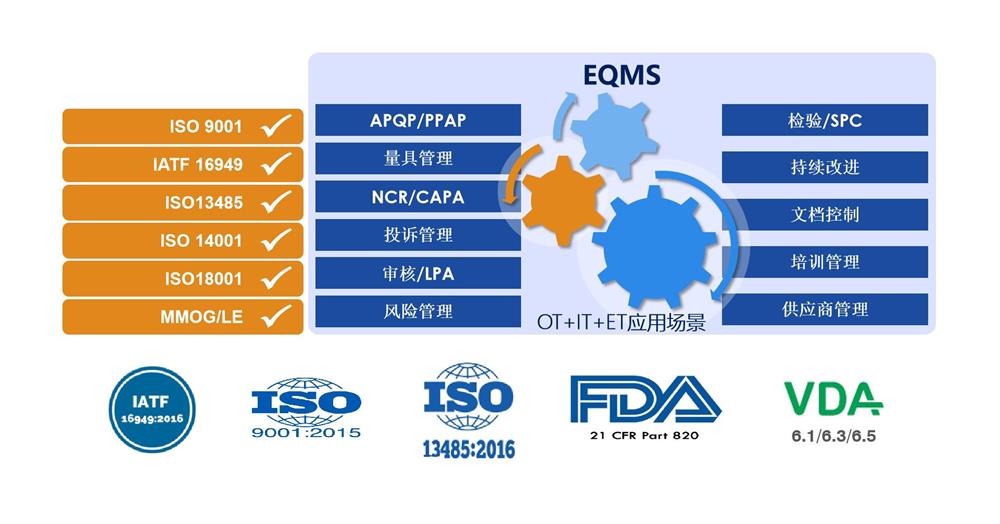 ISO 9001 ✓
IATF 16949 ✓
ISO13485 ✓
ISO 14001 ✓
ISO18001 ✓
MMOG/LE ✓

EQMS

APQP/PPAP
量具管理
NCR/CAPA
投诉管理
审核/LPA
风险管理

OT+IT+ET应用场景

检验/SPC
持续改进
文档控制
培训管理
供应商管理

IATF 16949:2016

ISO 9001:2015

ISO 13485:2016

FDA 21 CFR Part 820

VDA 6.1/6.3/6.5